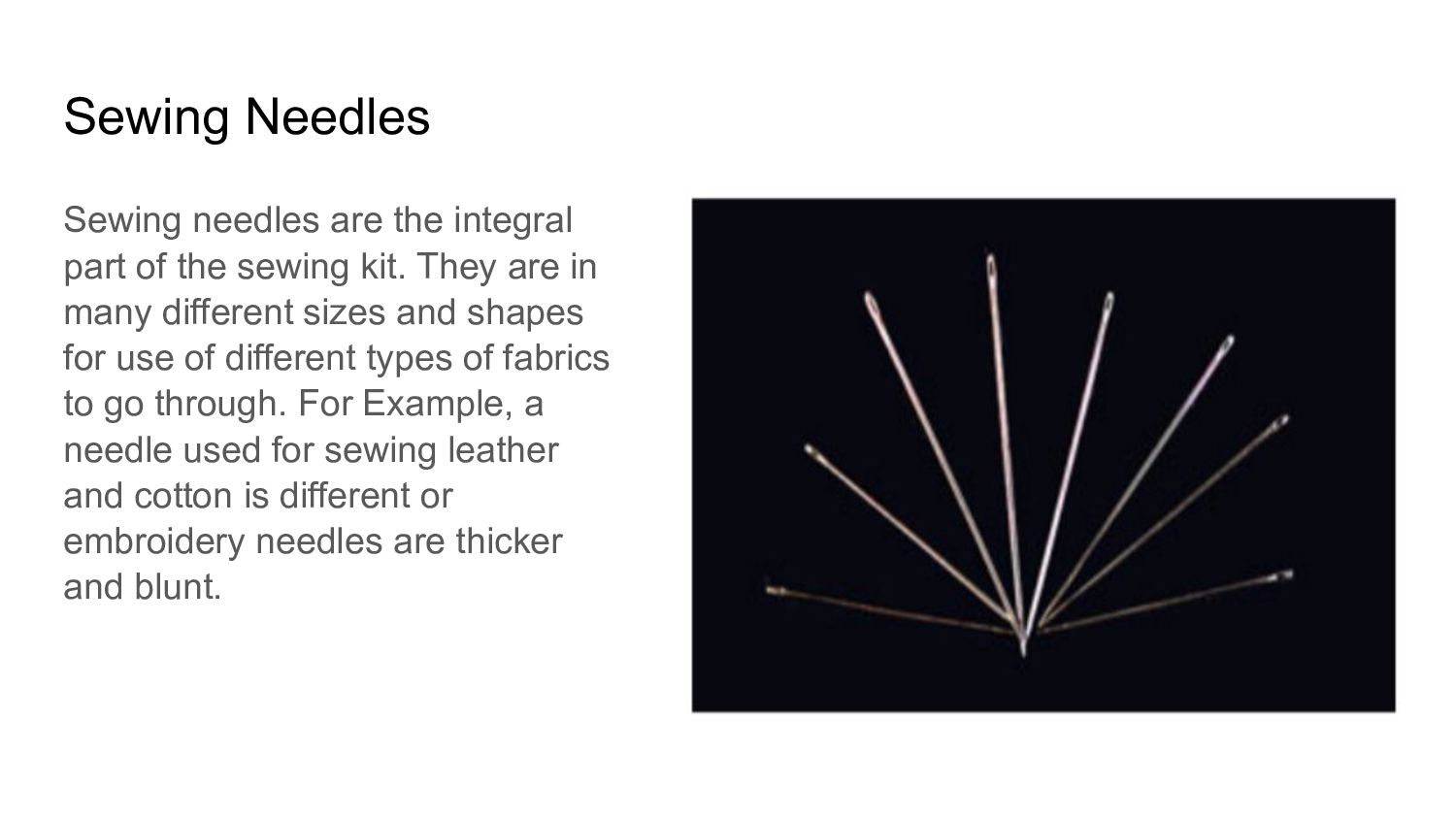 Sewing Needles

Sewing needles are the integral part of the sewing kit. They are in many different sizes and shapes for use of different types of fabrics to go through. For Example, a needle used for sewing leather and cotton is different or embroidery needles are thicker and blunt.